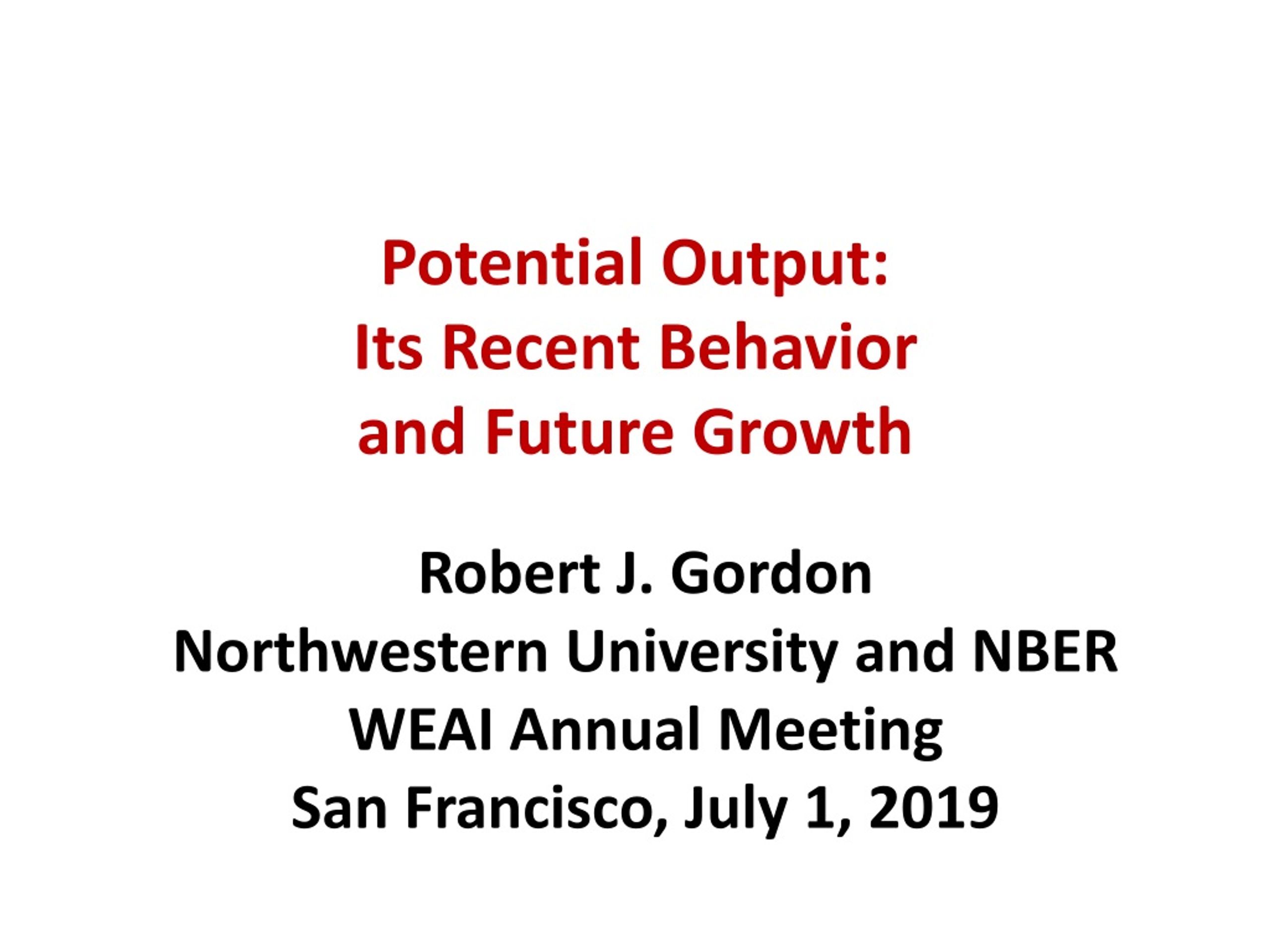 Potential Output:
Its Recent Behavior
and Future Growth

Robert J. Gordon
Northwestern University and NBER
WEAI Annual Meeting
San Francisco, July 1, 2019